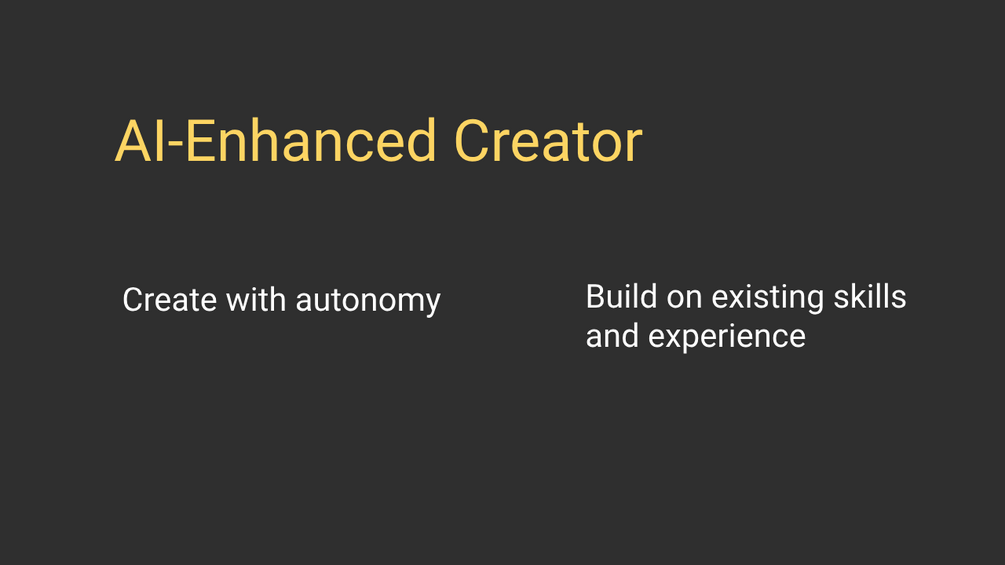 AI-Enhanced Creator

Create with autonomy

Build on existing skills and experience